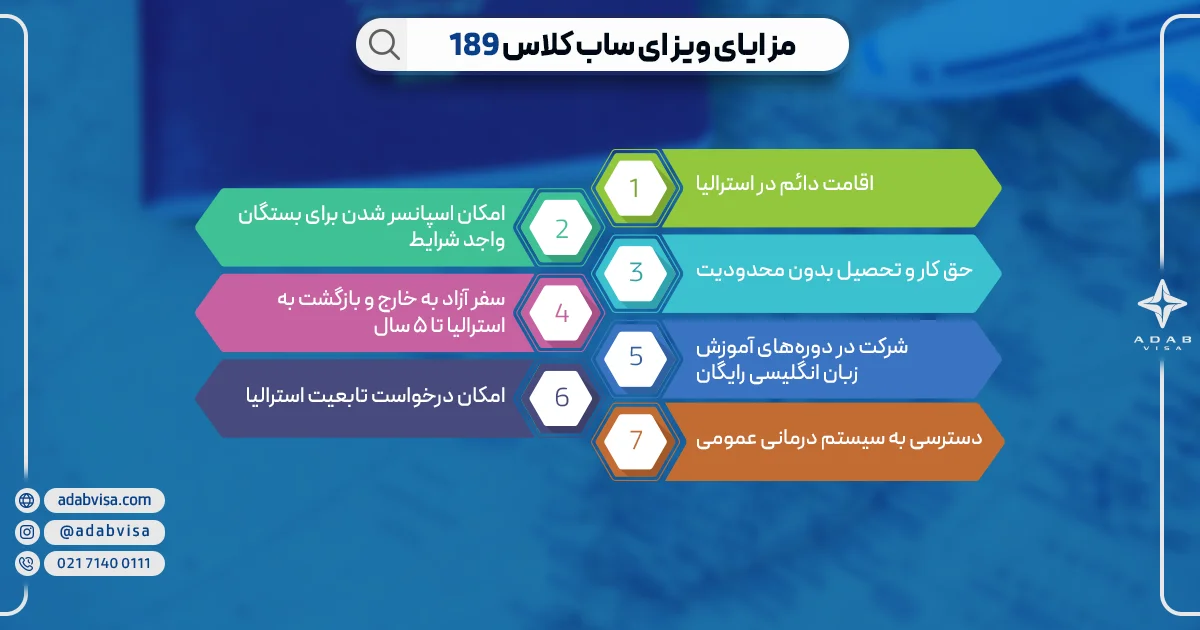 مزایای ویزای ساب کلاس 189

1
اقامت دائم در استرالیا

2
امکان اسپانسر شدن برای بستگان واجد شرایط

3
حق کار و تحصیل بدون محدودیت

4
سفر آزاد به خارج و بازگشت به استرالیا تا ۵ سال

5
شرکت در دوره‌های آموزش زبان انگلیسی رایگان

6
امکان درخواست تابعیت استرالیا

7
دسترسی به سیستم درمانی عمومی

ADAB
VISA

adabvisa.com
@adabvisa
021 7140 0111